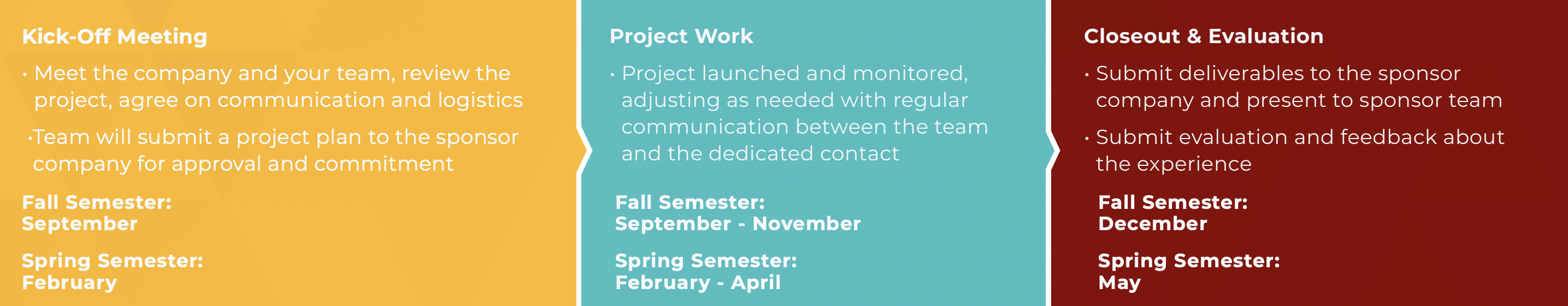 Kick-Off Meeting

• Meet the company and your team, review the project, agree on communication and logistics

•Team will submit a project plan to the sponsor company for approval and commitment

Fall Semester:
September

Spring Semester:
February

Project Work

• Project launched and monitored, adjusting as needed with regular communication between the team and the dedicated contact

Fall Semester:
September - November

Spring Semester:
February - April

Closeout & Evaluation

• Submit deliverables to the sponsor company and present to sponsor team

• Submit evaluation and feedback about the experience

Fall Semester:
December

Spring Semester:
May